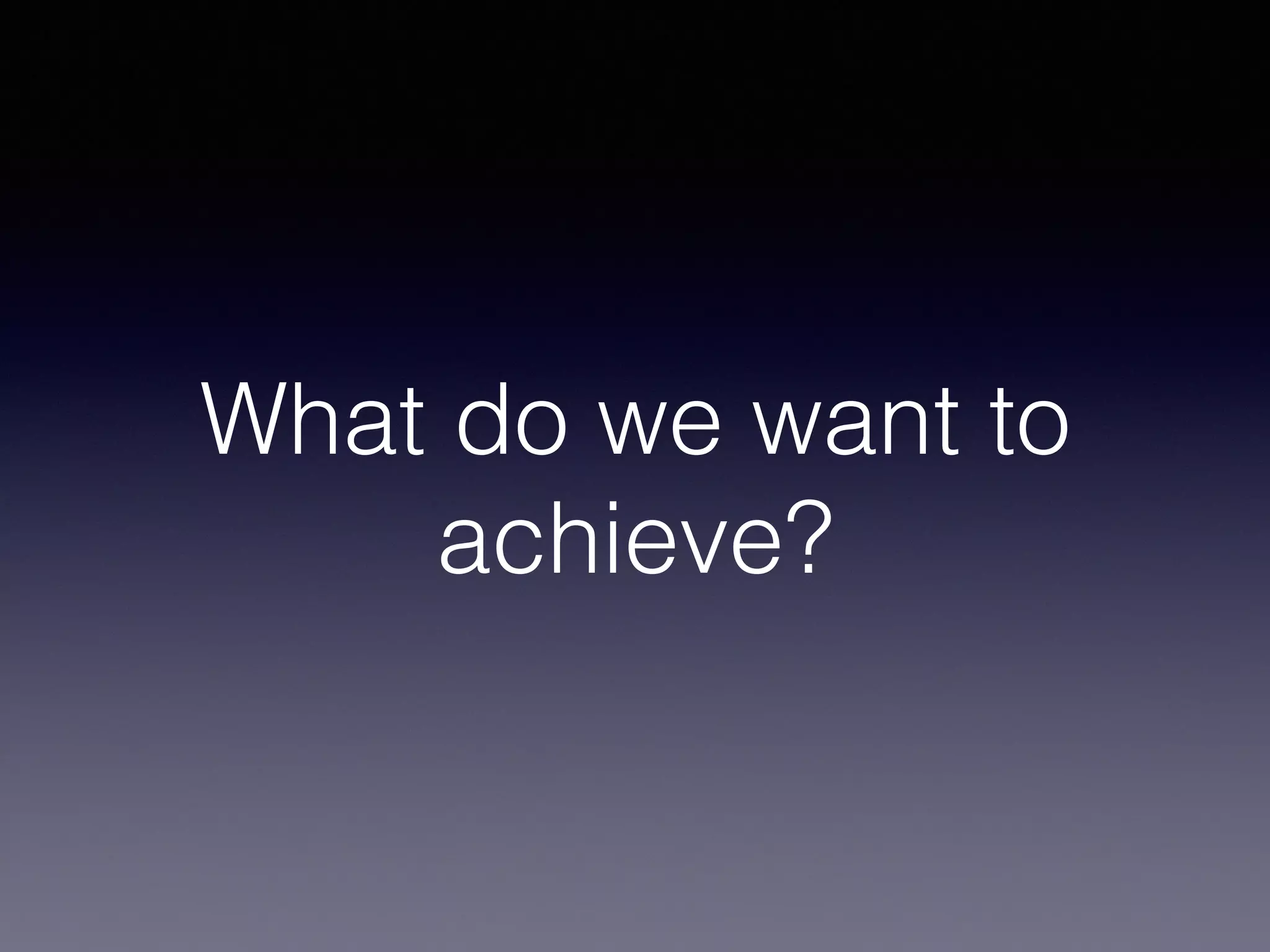 What do we want to achieve?